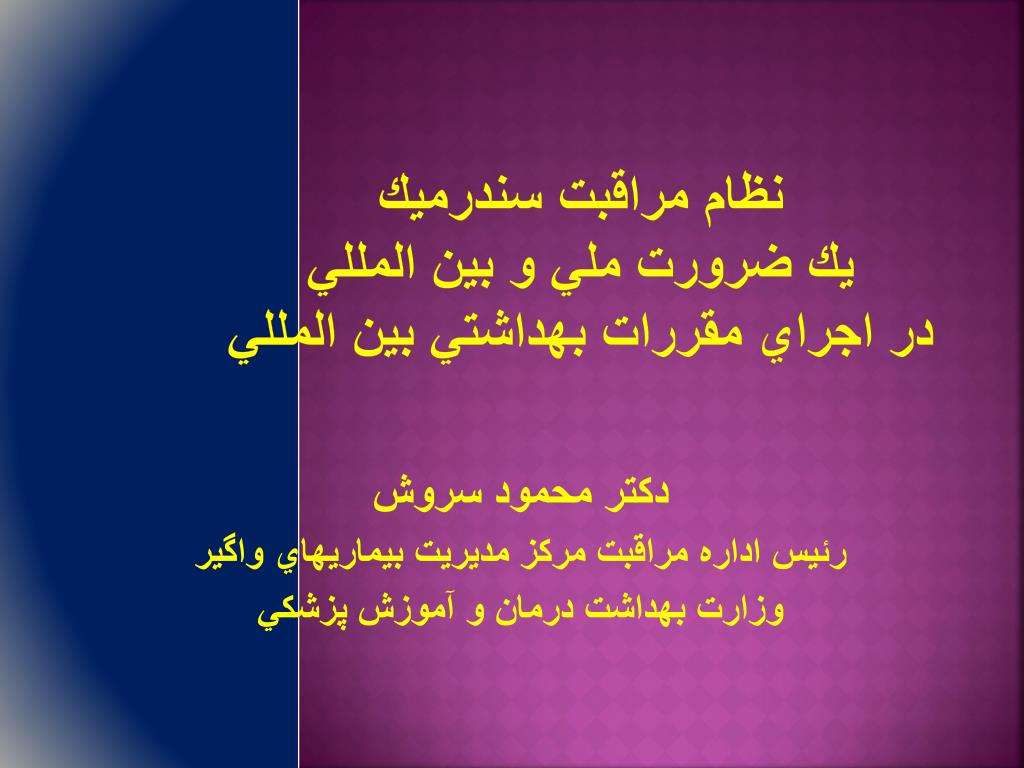 نظام مراقبت سندرميك
يك ضرورت ملي و بين المللي
در اجراي مقررات بهداشتي بين المللي

دكتر محمود سروش
رئيس اداره مراقبت مركز مديريت بيماريهاي واگير
وزارت بهداشت درمان و آموزش پزشكي